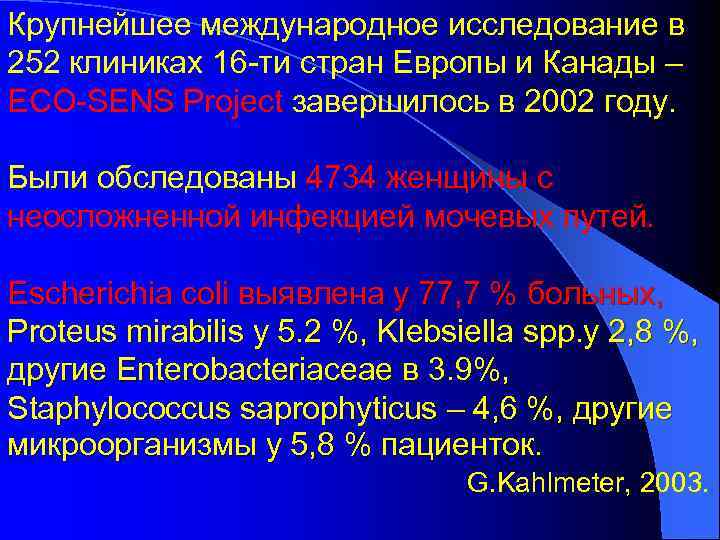 Крупнейшее международное исследование в 252 клиниках 16-ти стран Европы и Канады – ECO-SENS Project завершилось в 2002 году.

Были обследованы 4734 женщины с неосложненной инфекцией мочевых путей.

Escherichia coli выявлена у 77,7 % больных, Proteus mirabilis у 5.2 %, Klebsiella spp.у 2,8 %, другие Enterobacteriaceae в 3.9%, Staphylococcus saprophyticus – 4,6 %, другие микроорганизмы у 5,8 % пациенток.

G.Kahlmeter, 2003.